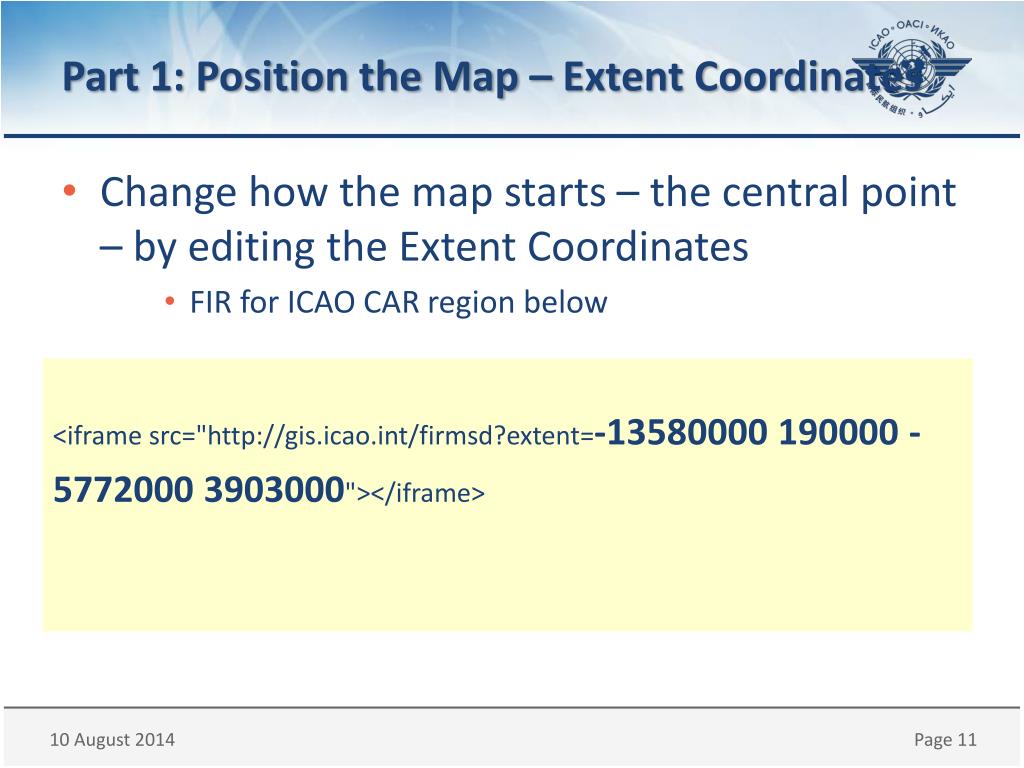 Part 1: Position the Map – Extent Coordinates

ICAO • OACI • ИКАО

• Change how the map starts – the central point – by editing the Extent Coordinates
  • FIR for ICAO CAR region below

<iframe src="http://gis.icao.int/firmsd?extent=-13580000 190000 -5772000 3903000"></iframe>

10 August 2014

Page 11